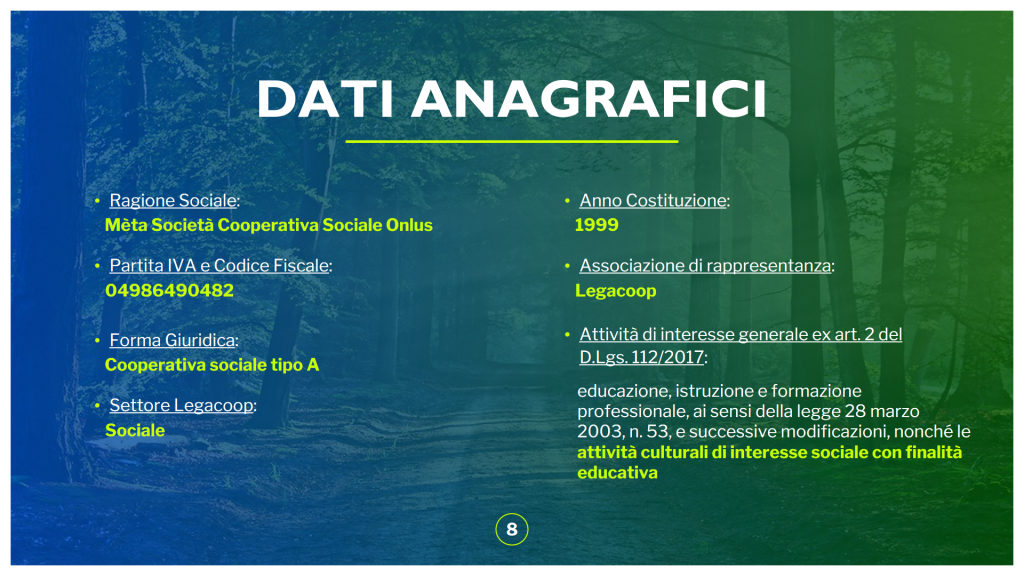 DATI ANAGRAFICI

• Ragione Sociale:
Mèta Società Cooperativa Sociale Onlus

• Partita IVA e Codice Fiscale:
04986490482

• Forma Giuridica:
Cooperativa sociale tipo A

• Settore Legacoop:
Sociale

• Anno Costituzione:
1999

• Associazione di rappresentanza:
Legacoop

• Attività di interesse generale ex art. 2 del D.Lgs. 112/2017:

educazione, istruzione e formazione professionale, ai sensi della legge 28 marzo 2003, n. 53, e successive modificazioni, nonché le attività culturali di interesse sociale con finalità educativa

8